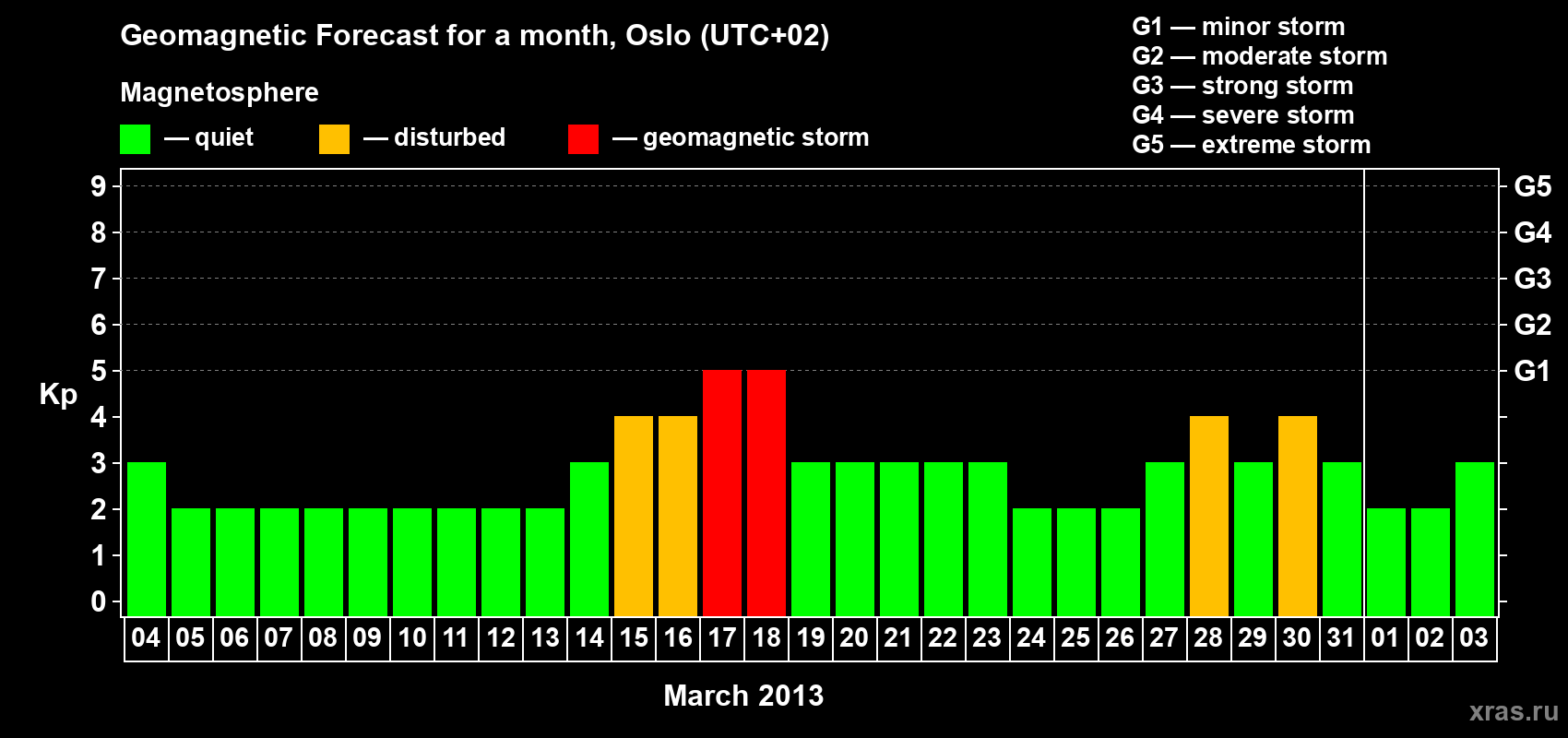 Geomagnetic Forecast for a month, Oslo (UTC+02)

Magnetosphere

— quiet — disturbed — geomagnetic storm

G1 — minor storm
G2 — moderate storm
G3 — strong storm
G4 — severe storm
G5 — extreme storm

Kp

9
8
7
6
5
4
3
2
1
0

G5
G4
G3
G2
G1

04 05 06 07 08 09 10 11 12 13 14 15 16 17 18 19 20 21 22 23 24 25 26 27 28 29 30 31 01 02 03

March 2013

xras.ru